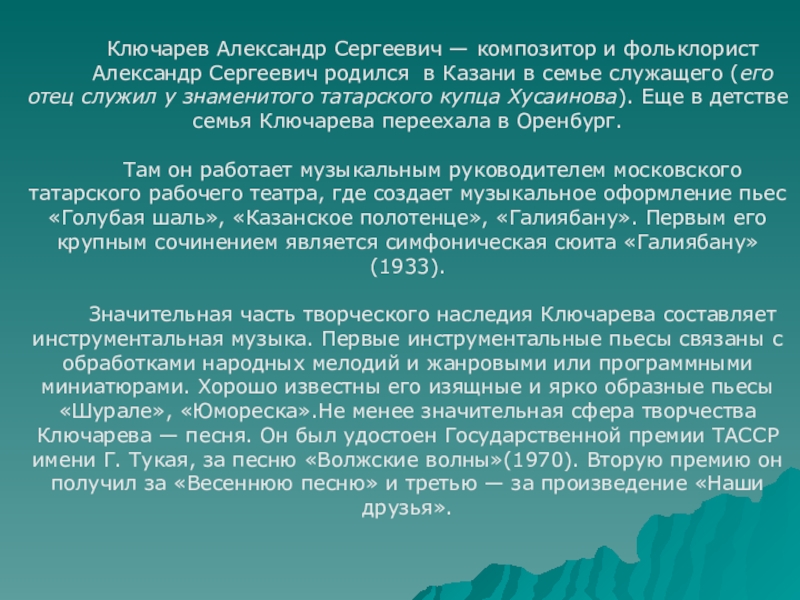 Ключарев Александр Сергеевич — композитор и фольклорист Александр Сергеевич родился в Казани в семье служащего (его отец служил у знаменитого татарского купца Хусаинова). Еще в детстве семья Ключарева переехала в Оренбург.

Там он работает музыкальным руководителем московского татарского рабочего театра, где создает музыкальное оформление пьес «Голубая шаль», «Казанское полотенце», «Галиябану». Первым его крупным сочинением является симфоническая сюита «Галиябану» (1933).

Значительная часть творческого наследия Ключарева составляет инструментальная музыка. Первые инструментальные пьесы связаны с обработками народных мелодий и жанровыми или программными миниатюрами. Хорошо известны его изящные и ярко образные пьесы «Шурале», «Юмореска».Не менее значительная сфера творчества Ключарева — песня. Он был удостоен Государственной премии ТАССР имени Г. Тукая, за песню «Волжские волны»(1970). Вторую премию он получил за «Весеннюю песню» и третью — за произведение «Наши друзья».